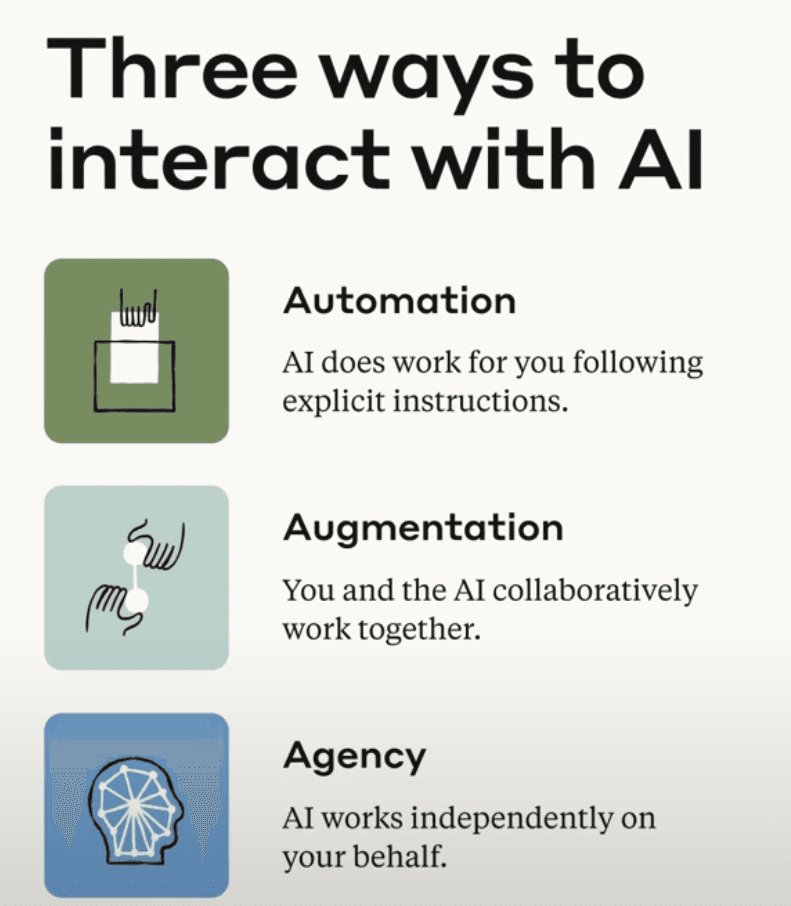 Three ways to interact with AI

Automation

AI does work for you following explicit instructions.

Augmentation

You and the AI collaboratively work together.

Agency

AI works independently on your behalf.